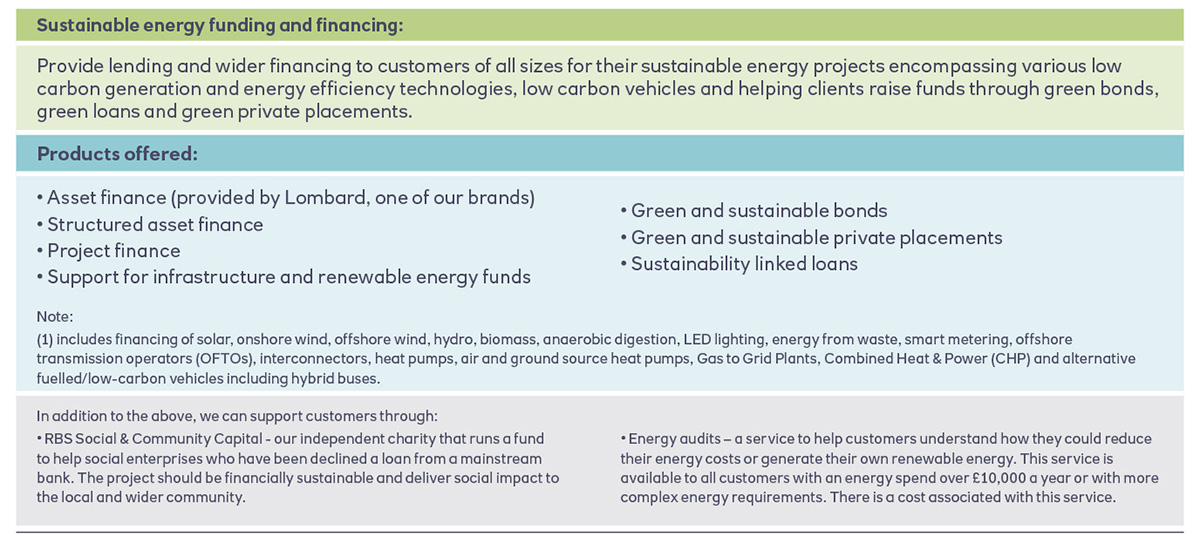 Sustainable energy funding and financing:

Provide lending and wider financing to customers of all sizes for their sustainable energy projects encompassing various low carbon generation and energy efficiency technologies, low carbon vehicles and helping clients raise funds through green bonds, green loans and green private placements.

Products offered:

• Asset finance (provided by Lombard, one of our brands)
• Structured asset finance
• Project finance
• Support for infrastructure and renewable energy funds

• Green and sustainable bonds
• Green and sustainable private placements
• Sustainability linked loans

Note:
(1) includes financing of solar, onshore wind, offshore wind, hydro, biomass, anaerobic digestion, LED lighting, energy from waste, smart metering, offshore transmission operators (OFTOs), interconnectors, heat pumps, air and ground source heat pumps, Gas to Grid Plants, Combined Heat & Power (CHP) and alternative fuelled/low-carbon vehicles including hybrid buses.

In addition to the above, we can support customers through:
• RBS Social & Community Capital - our independent charity that runs a fund to help social enterprises who have been declined a loan from a mainstream bank. The project should be financially sustainable and deliver social impact to the local and wider community.

• Energy audits – a service to help customers understand how they could reduce their energy costs or generate their own renewable energy. This service is available to all customers with an energy spend over £10,000 a year or with more complex energy requirements. There is a cost associated with this service.